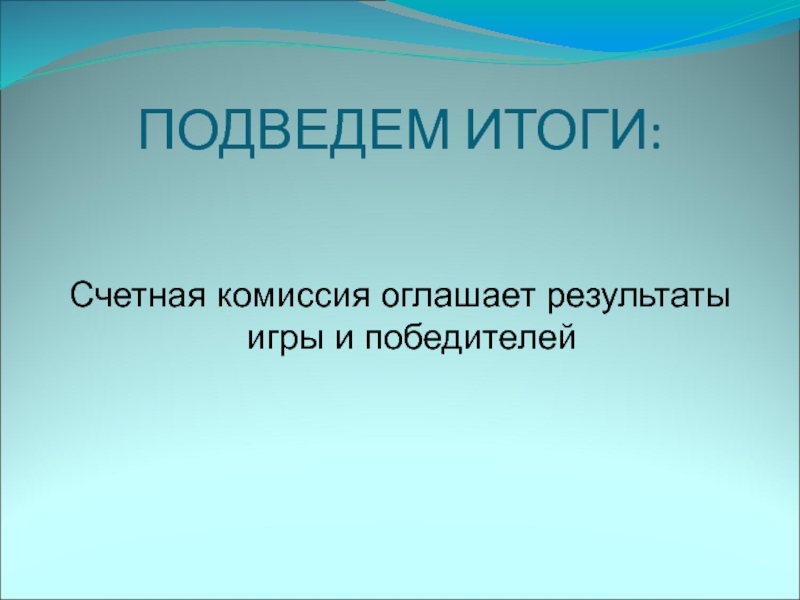 ПОДВЕДЕМ ИТОГИ:

Счетная комиссия оглашает результаты игры и победителей